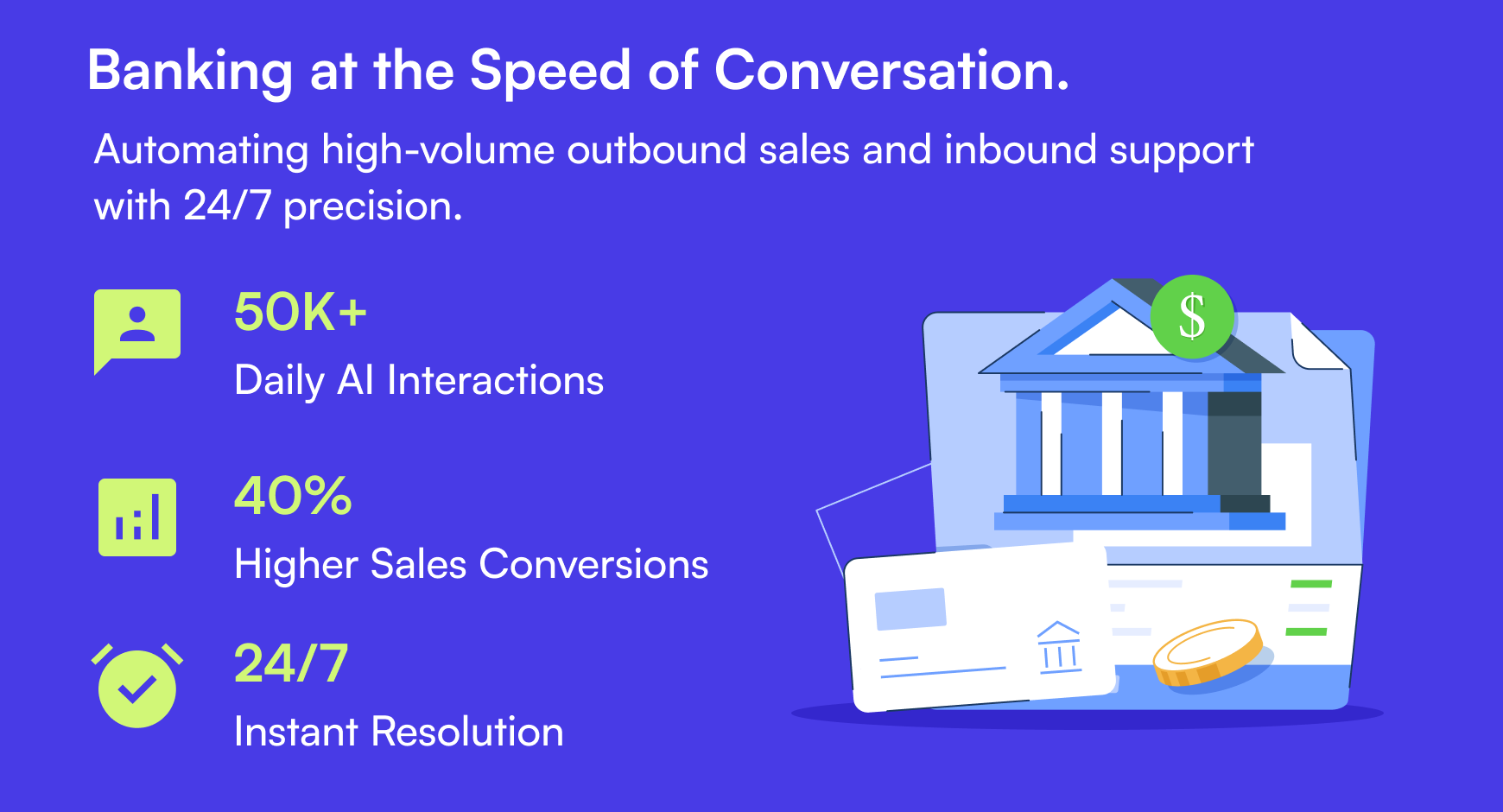 Banking at the Speed of Conversation.

Automating high-volume outbound sales and inbound support with 24/7 precision.

50K+

Daily AI Interactions

40%

Higher Sales Conversions

24/7

Instant Resolution

$